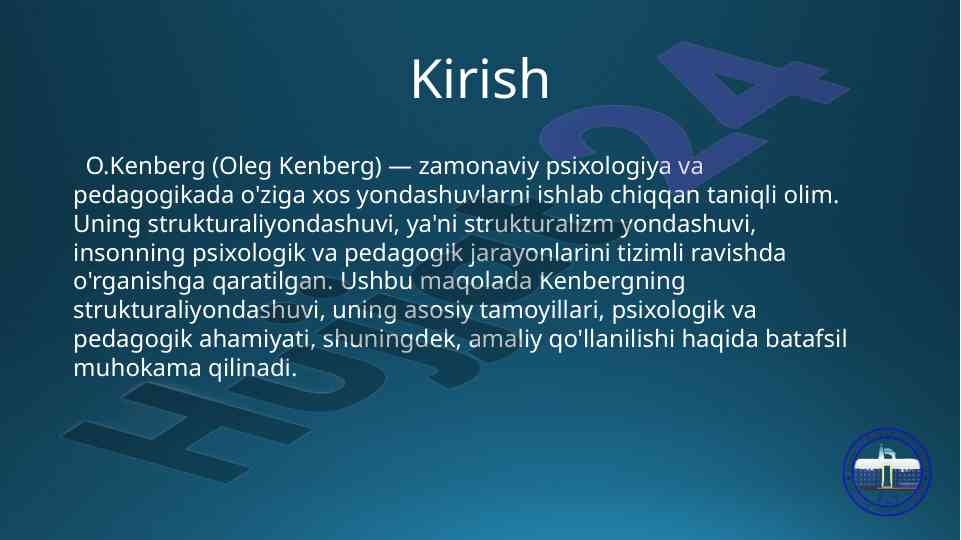 Kirish

O.Kenberg (Oleg Kenberg) — zamonaviy psixologiya va pedagogikada o'ziga xos yondashuvlarni ishlab chiqqan taniqli olim. Uning strukturaliyondashuvi, ya'ni strukturalizm yondashuvi, insonning psixologik va pedagogik jarayonlarini tizimli ravishda o'rganishga qaratilgan. Ushbu maqolada Kenbergning strukturaliyondashuvi, uning asosiy tamoyillari, psixologik va pedagogik ahamiyati, shuningdek, amaliy qo'llanilishi haqida batafsil muhokama qilinadi.

Hujjat24